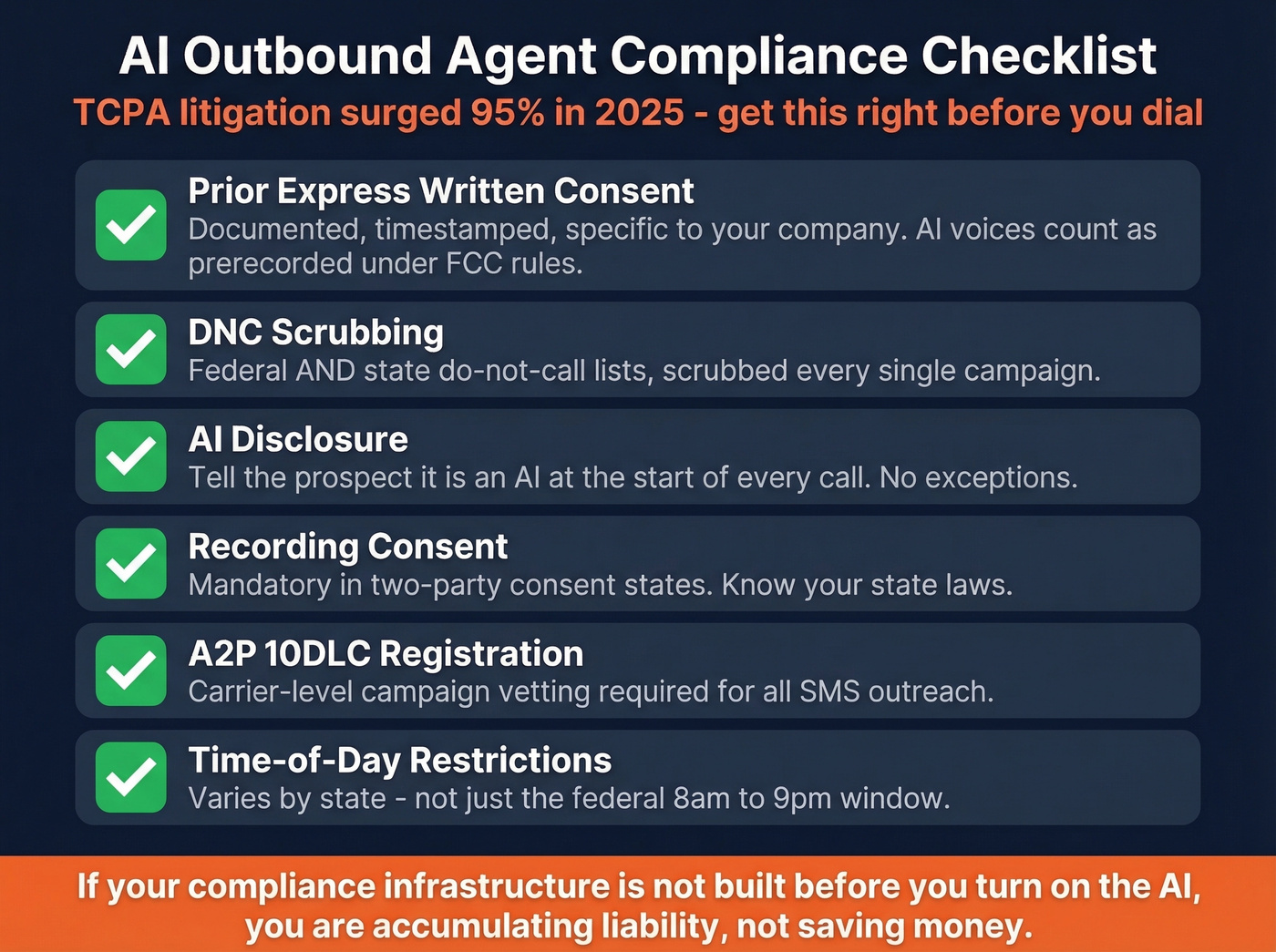 AI Outbound Agent Compliance Checklist
TCPA litigation surged 95% in 2025 - get this right before you dial

Prior Express Written Consent
Documented, timestamped, specific to your company. AI voices count as prerecorded under FCC rules.

DNC Scrubbing
Federal AND state do-not-call lists, scrubbed every single campaign.

AI Disclosure
Tell the prospect it is an AI at the start of every call. No exceptions.

Recording Consent
Mandatory in two-party consent states. Know your state laws.

A2P 10DLC Registration
Carrier-level campaign vetting required for all SMS outreach.

Time-of-Day Restrictions
Varies by state - not just the federal 8am to 9pm window.

If your compliance infrastructure is not built before you turn on the AI, you are accumulating liability, not saving money.